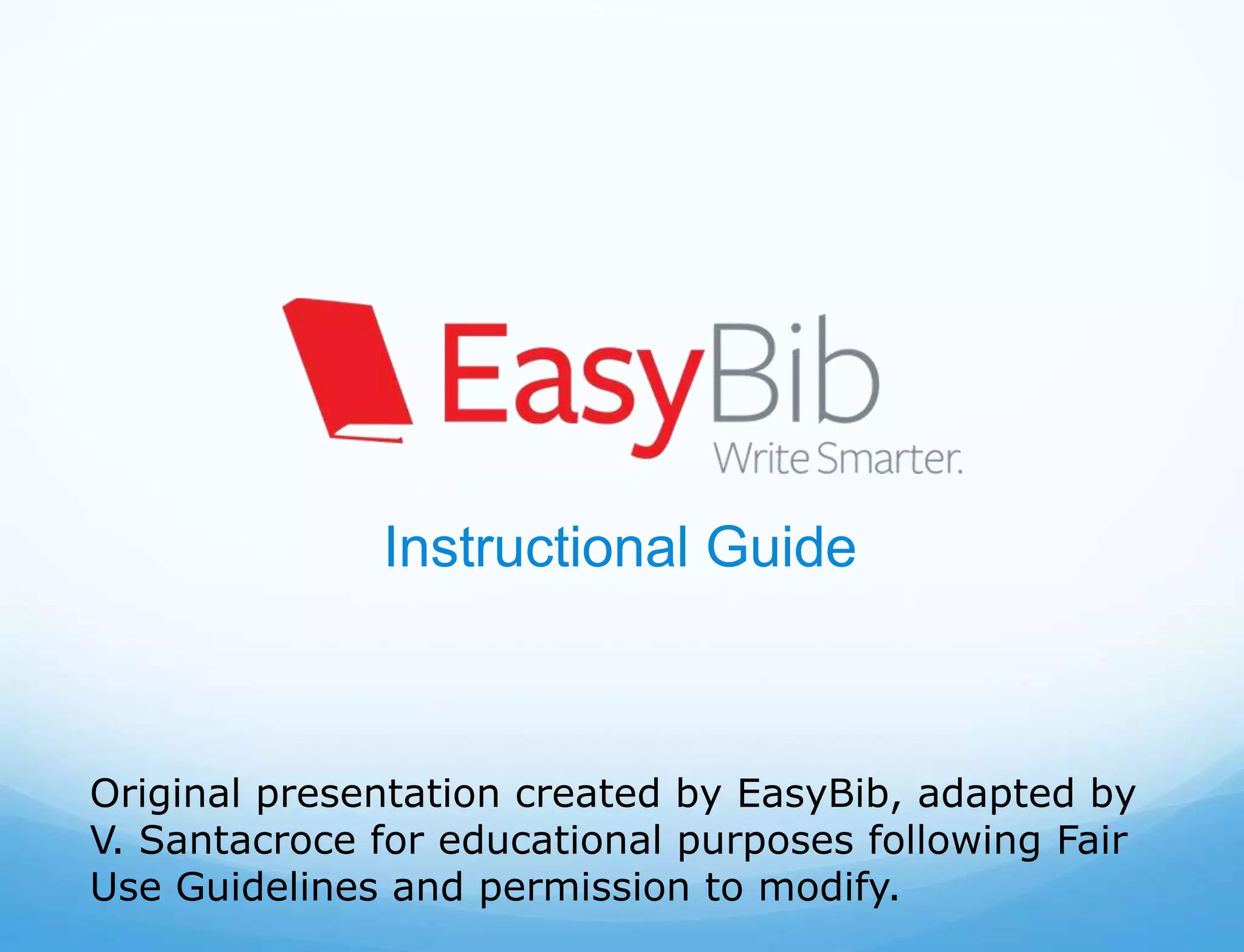 EasyBib
Write Smarter.

Instructional Guide

Original presentation created by EasyBib, adapted by V. Santacroce for educational purposes following Fair Use Guidelines and permission to modify.